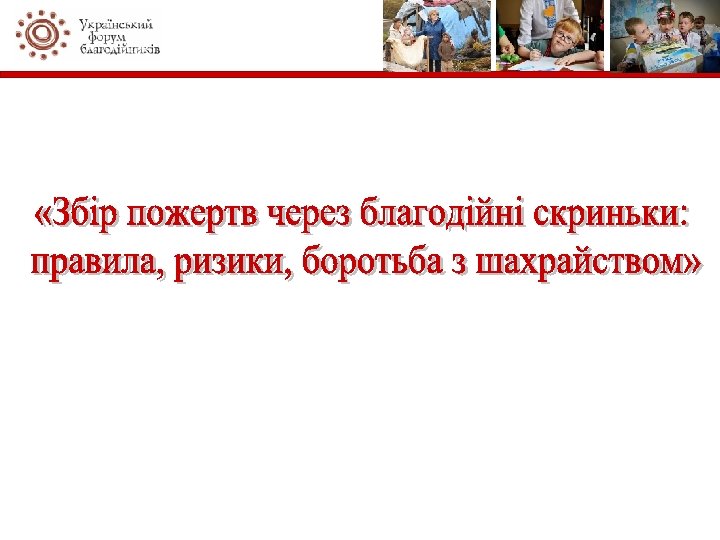 Український форум благодійників

«Збір пожертв через благодійні скриньки: правила, ризики, боротьба з шахрайством»